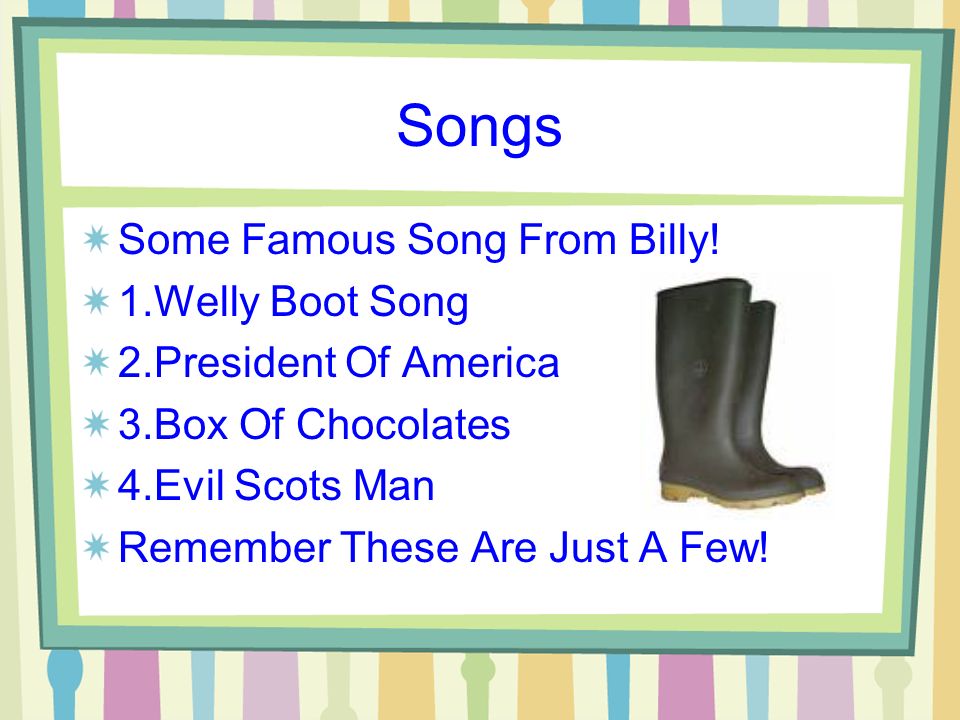 Songs

Some Famous Song From Billy!
1.Welly Boot Song
2.President Of America
3.Box Of Chocolates
4.Evil Scots Man
Remember These Are Just A Few!